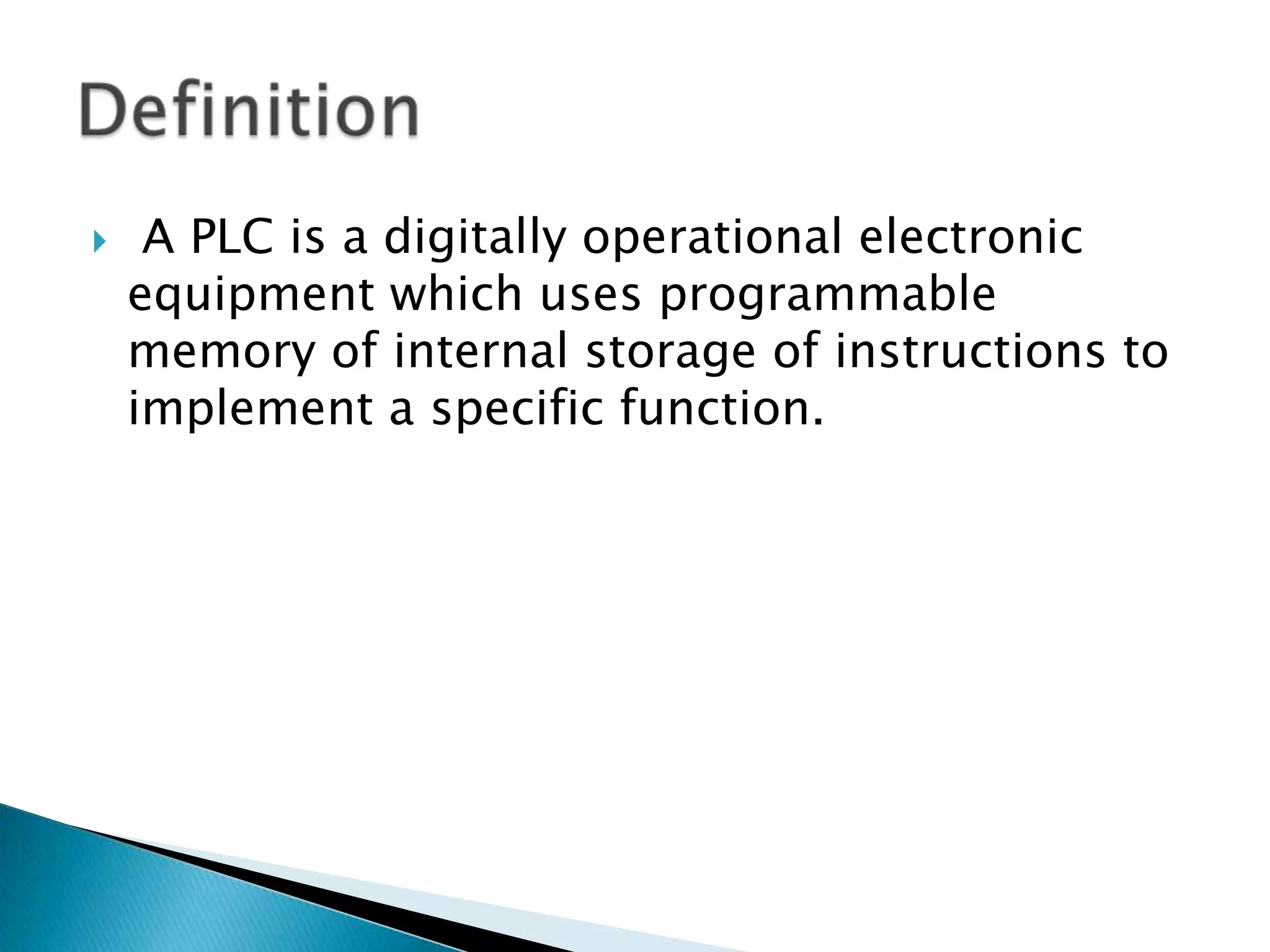 Definition

A PLC is a digitally operational electronic equipment which uses programmable memory of internal storage of instructions to implement a specific function.